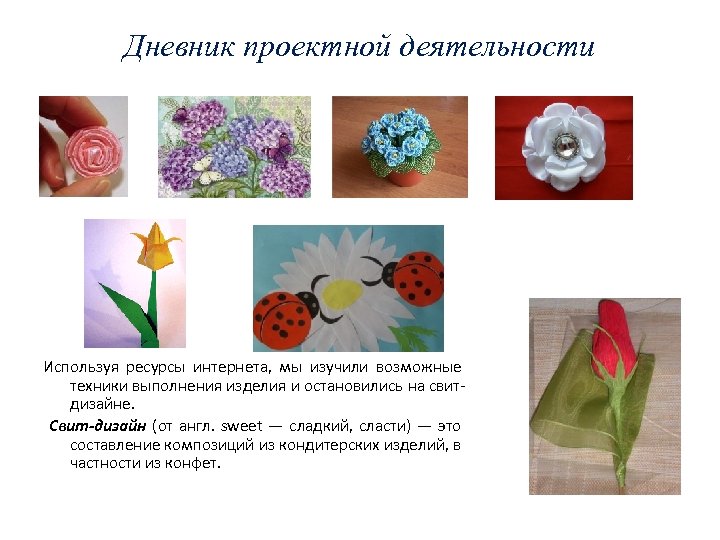 Дневник проектной деятельности

Используя ресурсы интернета, мы изучили возможные техники выполнения изделия и остановились на свит-дизайне.

Свит-дизайн (от англ. sweet — сладкий, сласти) — это составление композиций из кондитерских изделий, в частности из конфет.